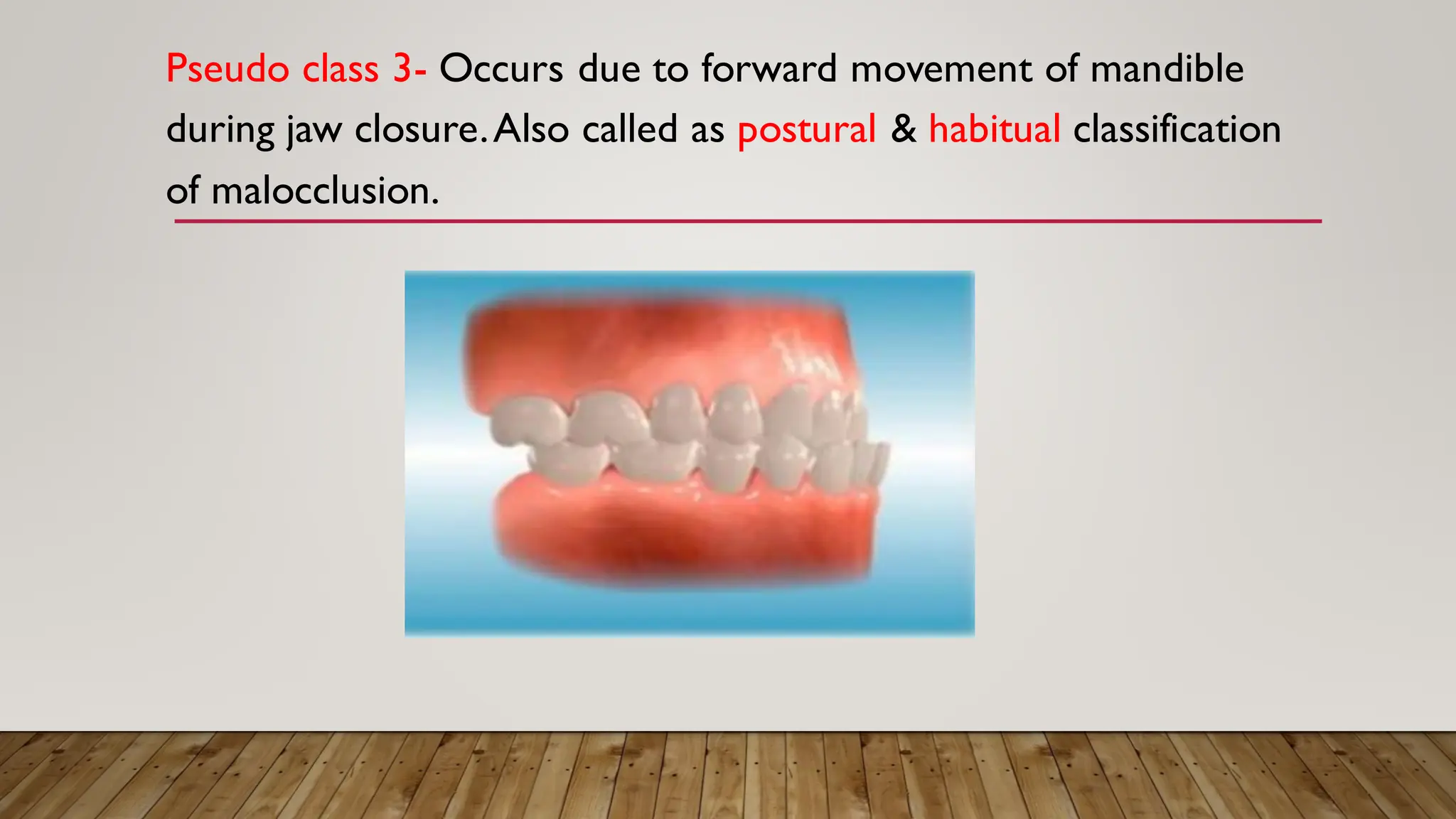 Pseudo class 3- Occurs due to forward movement of mandible during jaw closure. Also called as postural & habitual classification of malocclusion.